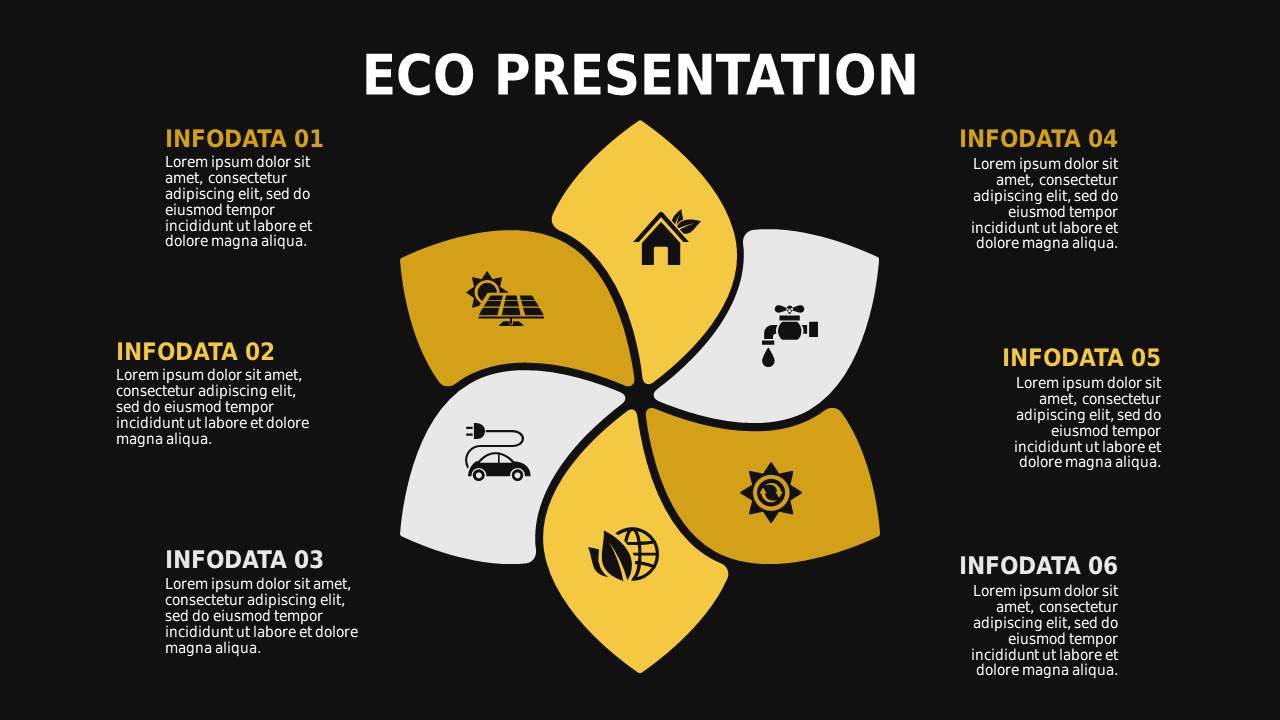 ECO PRESENTATION

INFODATA 01
Lorem ipsum dolor sit amet, consectetur adipiscing elit, sed do eiusmod tempor incididunt ut labore et dolore magna aliqua.

INFODATA 02
Lorem ipsum dolor sit amet, consectetur adipiscing elit, sed do eiusmod tempor incididunt ut labore et dolore magna aliqua.

INFODATA 03
Lorem ipsum dolor sit amet, consectetur adipiscing elit, sed do eiusmod tempor incididunt ut labore et dolore magna aliqua.

INFODATA 04
Lorem ipsum dolor sit amet, consectetur adipiscing elit, sed do eiusmod tempor incididunt ut labore et dolore magna aliqua.

INFODATA 05
Lorem ipsum dolor sit amet, consectetur adipiscing elit, sed do eiusmod tempor incididunt ut labore et dolore magna aliqua.

INFODATA 06
Lorem ipsum dolor sit amet, consectetur adipiscing elit, sed do eiusmod tempor incididunt ut labore et dolore magna aliqua.